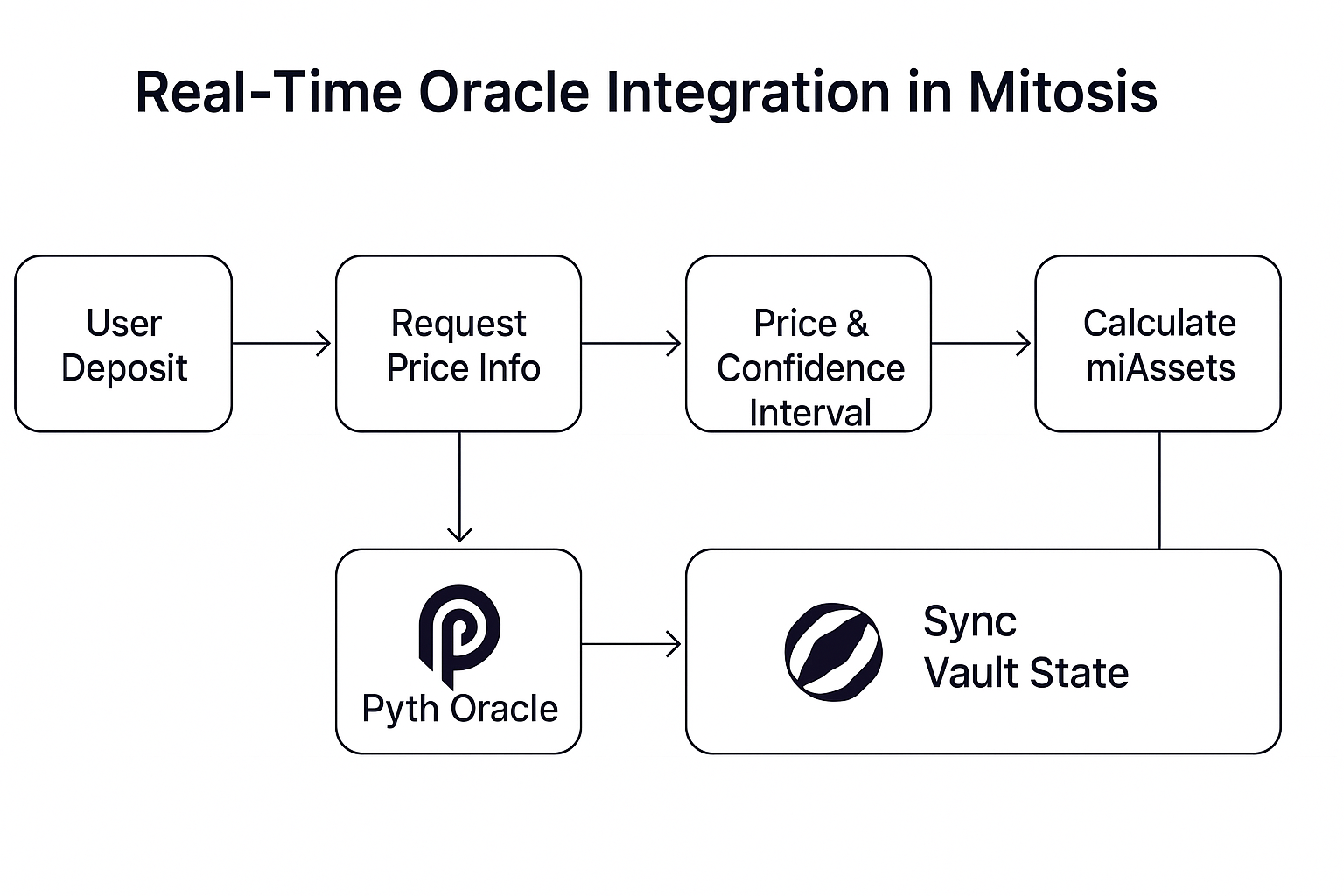 Real-Time Oracle Integration in Mitosis

User Deposit

Request Price Info

Price & Confidence Interval

Calculate miAssets

Pyth Oracle

Sync Vault State